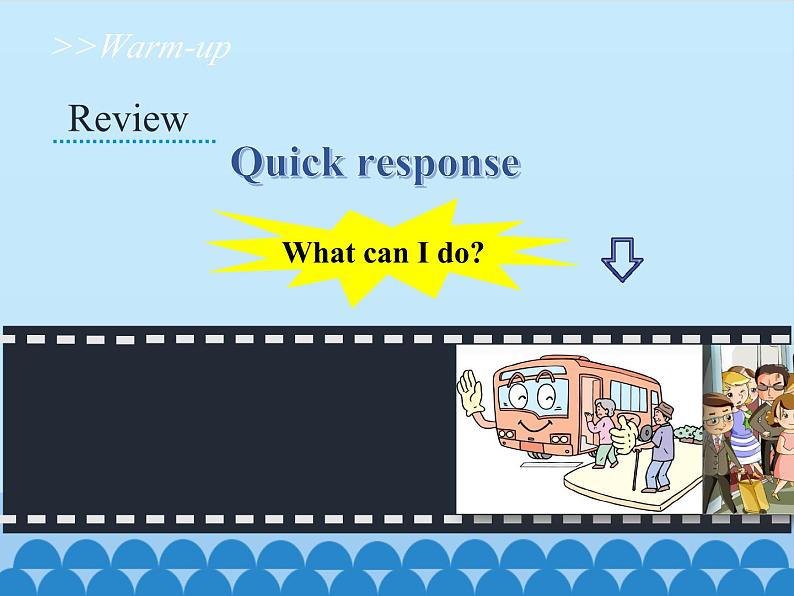 >>Warm-up

Review

Quick response

What can I do?